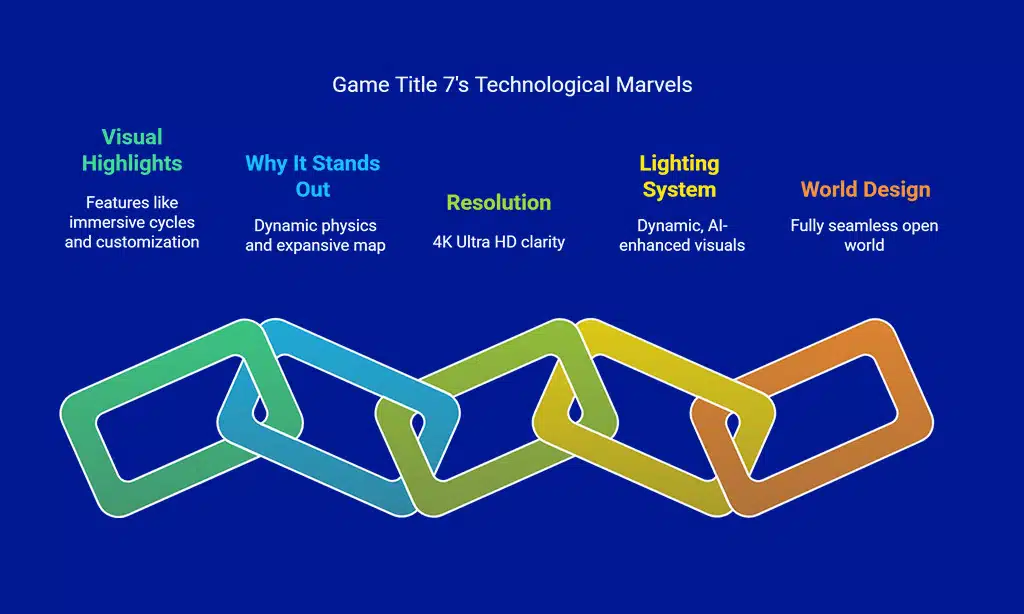 Game Title 7's Technological Marvels

Visual Highlights

Features like immersive cycles and customization

Why It Stands Out

Dynamic physics and expansive map

Resolution

4K Ultra HD clarity

Lighting System

Dynamic, AI-enhanced visuals

World Design

Fully seamless open world